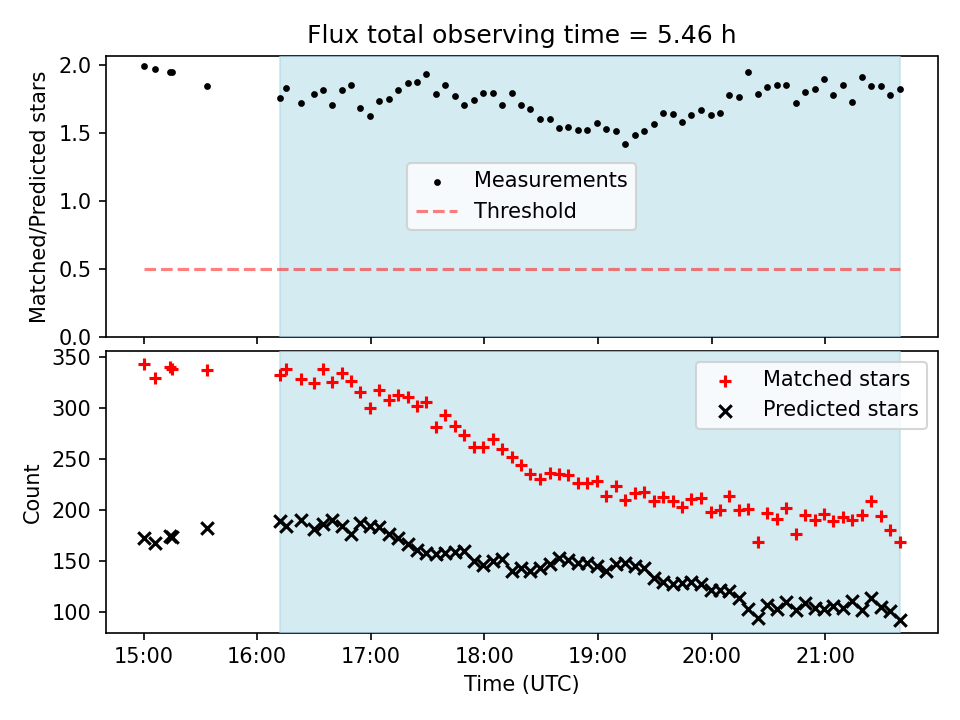 Flux total observing time = 5.46 h

Matched/Predicted stars

2.0
1.5
1.0
0.5
0.0

Measurements
Threshold

Count

350
300
250
200
150
100

Matched stars
Predicted stars

15:00
16:00
17:00
18:00
19:00
20:00
21:00

Time (UTC)